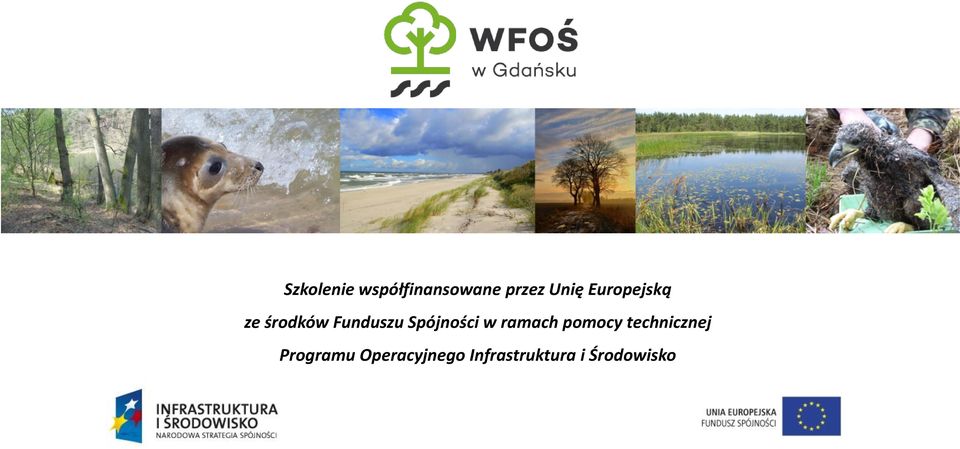 WFOŚ
w Gdańsku

Szkolenie współfinansowane przez Unię Europejską
ze środków Funduszu Spójności w ramach pomocy technicznej
Programu Operacyjnego Infrastruktura i Środowisko

INFRASTRUKTURA
I ŚRODOWISKO
NARODOWA STRATEGIA SPÓJNOŚCI

UNIA EUROPEJSKA
FUNDUSZ SPÓJNOŚCI